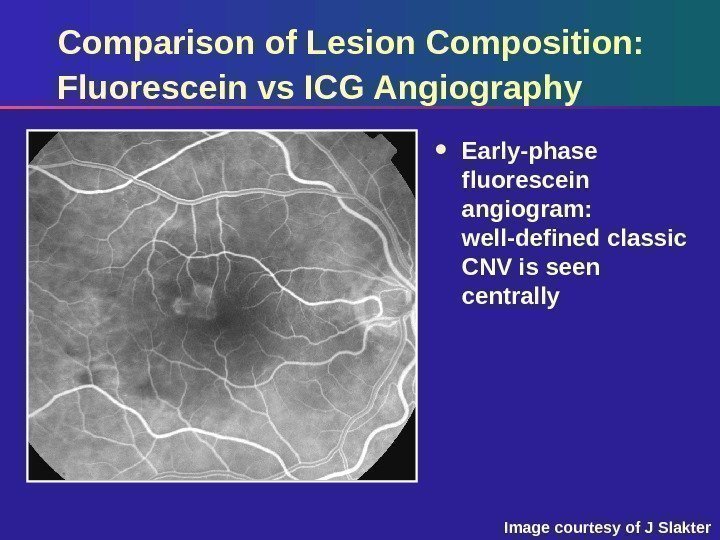 Comparison of Lesion Composition: Fluorescein vs ICG Angiography

• Early-phase fluorescein angiogram: well-defined classic CNV is seen centrally

Image courtesy of J Slakter